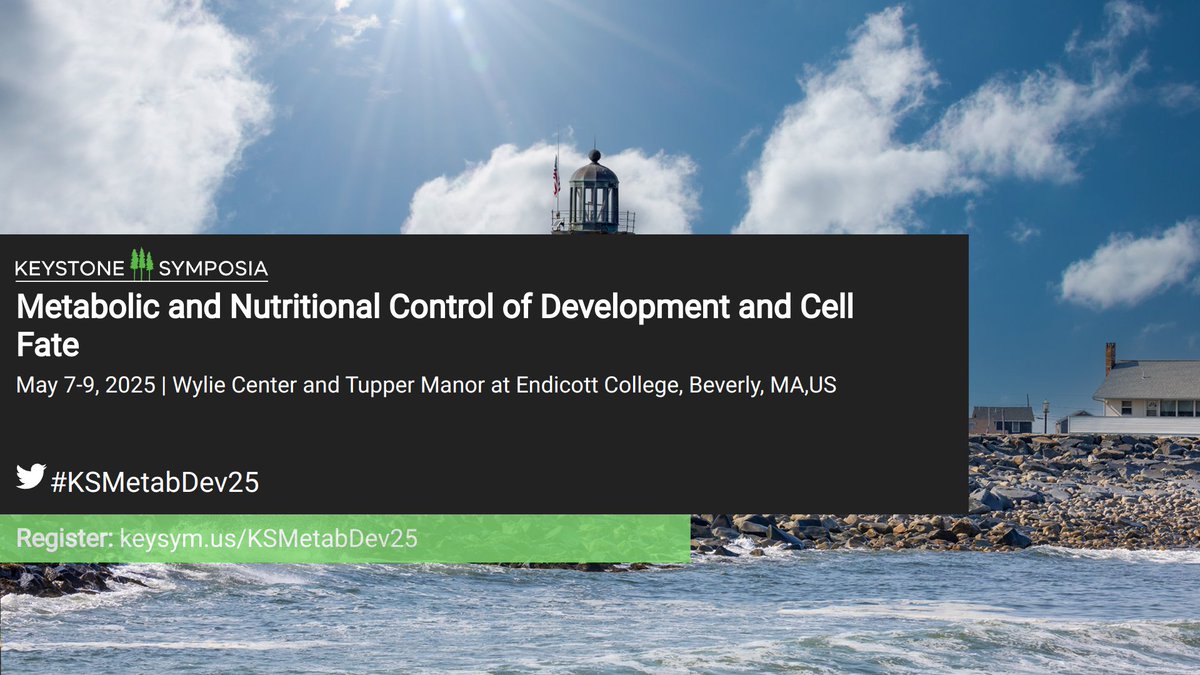 KEYSTONE SYMPOSIA

Metabolic and Nutritional Control of Development and Cell Fate

May 7-9, 2025 | Wylie Center and Tupper Manor at Endicott College, Beverly, MA,US

#KSMetabDev25

Register: keysym.us/KSMetabDev25